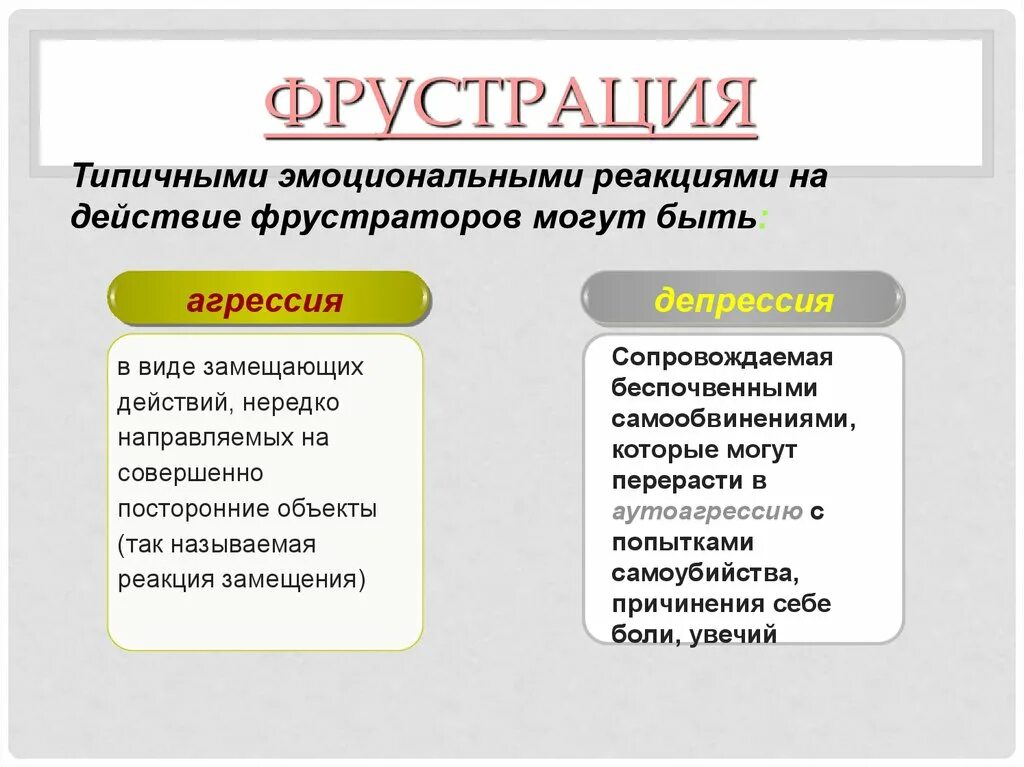 ФРУСТРАЦИЯ

Типичными эмоциональными реакциями на действие фрустраторов могут быть:

агрессия

в виде замещающих действий, нередко направляемых на совершенно посторонние объекты (так называемая реакция замещения)

депрессия

Сопровождаемая беспочвенными самообвинениями, которые могут перерасти в аутоагрессию с попытками самоубийства, причинения себе боли, увечий